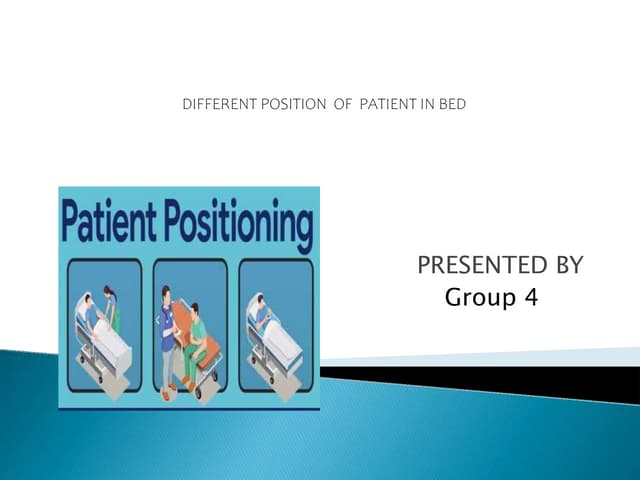 DIFFERENT POSITION OF PATIENT IN BED

Patient Positioning

PRESENTED BY
Group 4